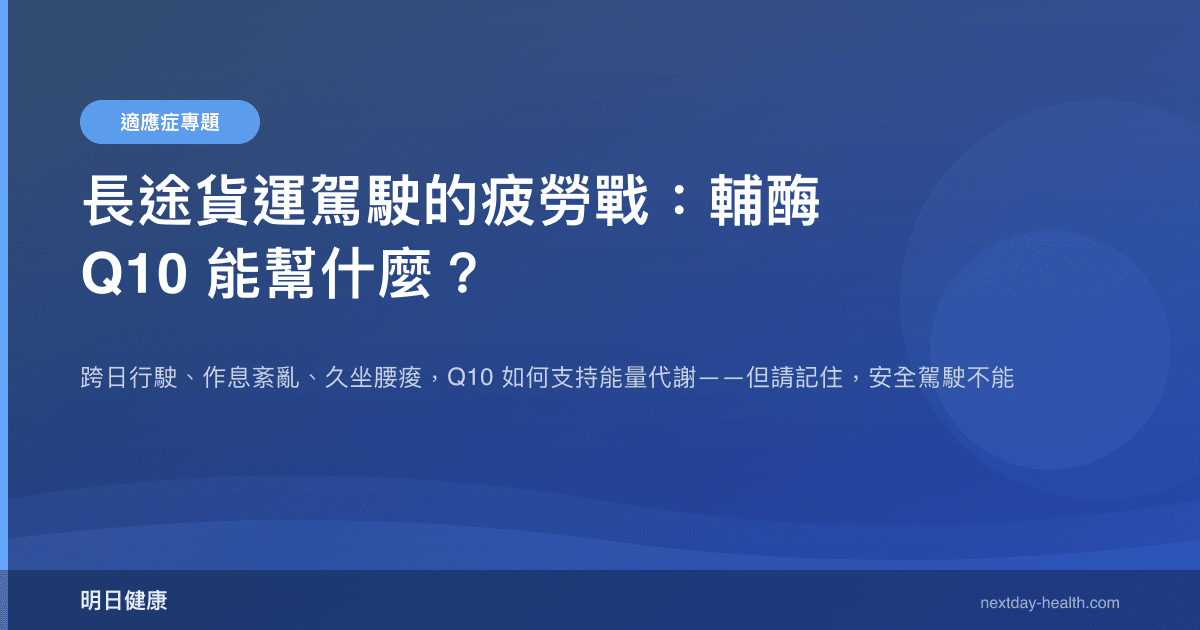 適應症專題

長途貨運駕駛的疲勞戰：輔酶 Q10 能幫什麼？

跨日行駛、作息紊亂、久坐腰痠，Q10 如何支持能量代謝——但請記住，安全駕駛不能

明日健康

nextday-health.com